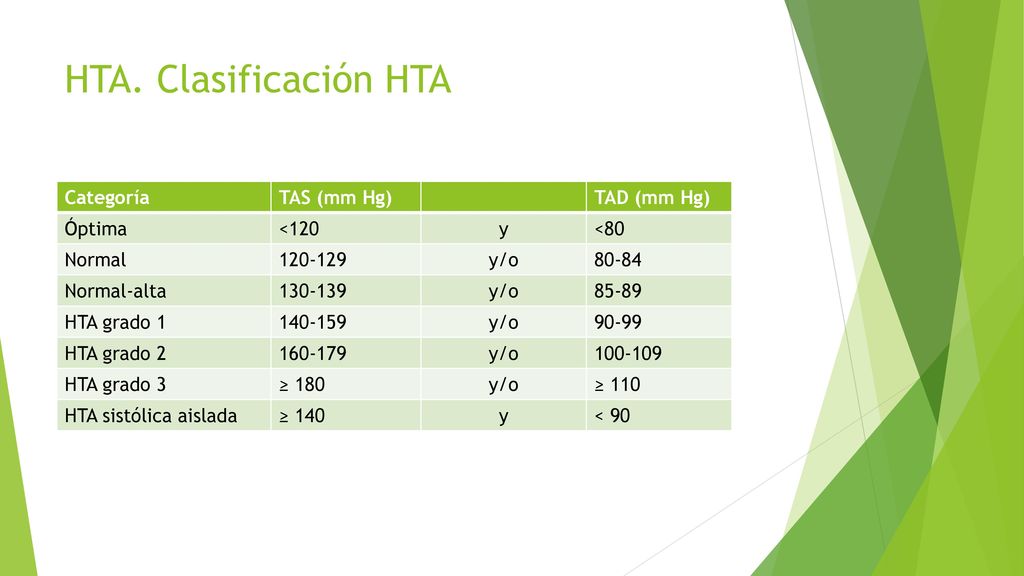 HTA. Clasificación HTA

| Categoría | TAS (mm Hg) | | TAD (mm Hg) |
|---|---|---|---|
| Óptima | <120 | y | <80 |
| Normal | 120-129 | y/o | 80-84 |
| Normal-alta | 130-139 | y/o | 85-89 |
| HTA grado 1 | 140-159 | y/o | 90-99 |
| HTA grado 2 | 160-179 | y/o | 100-109 |
| HTA grado 3 | ≥ 180 | y/o | ≥ 110 |
| HTA sistólica aislada | ≥ 140 | y | < 90 |